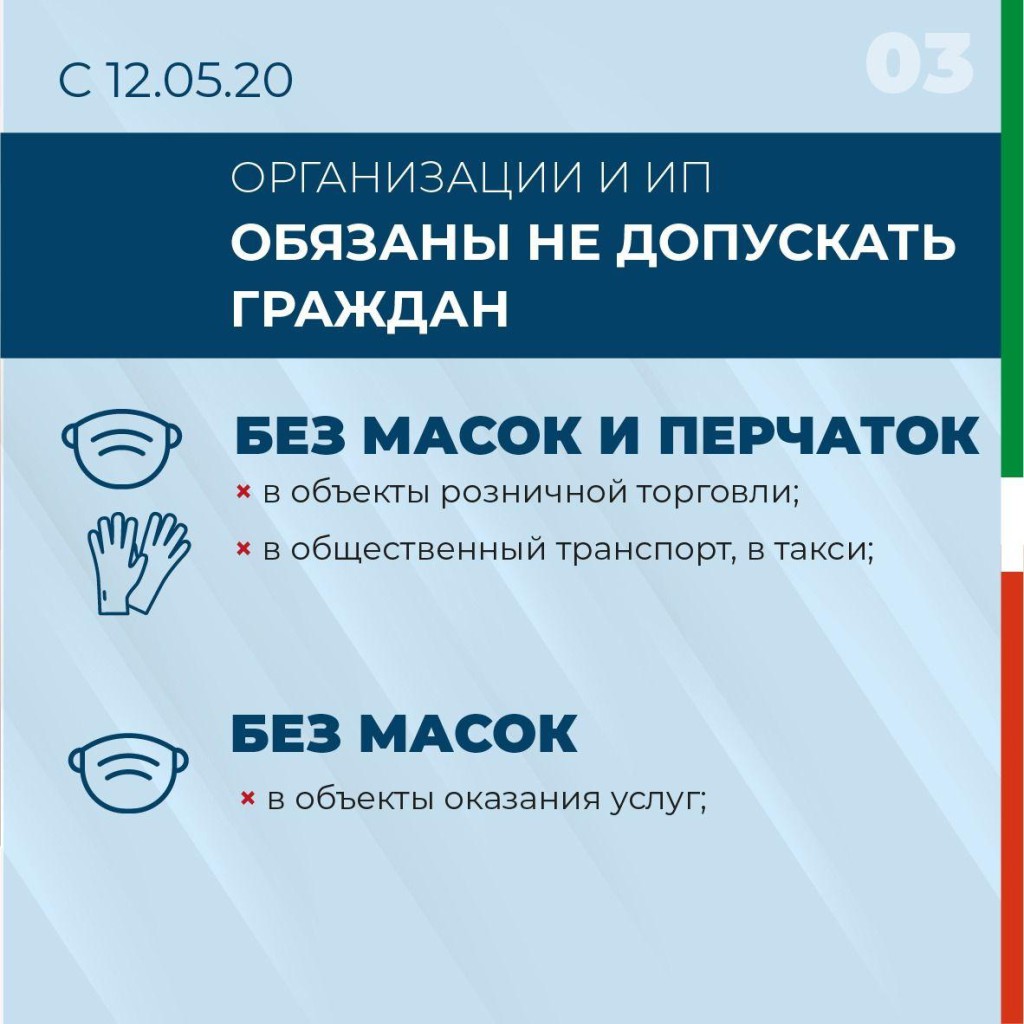 С 12.05.20

03

ОРГАНИЗАЦИИ И ИП
ОБЯЗАНЫ НЕ ДОПУСКАТЬ ГРАЖДАН

БЕЗ МАСОК И ПЕРЧАТОК

× в объекты розничной торговли;

× в общественный транспорт, в такси;

БЕЗ МАСОК

× в объекты оказания услуг;